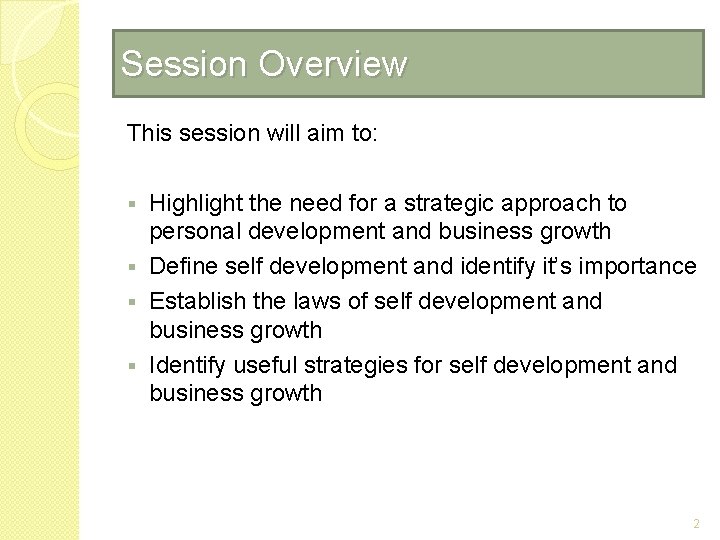 Session Overview

This session will aim to:

• Highlight the need for a strategic approach to personal development and business growth
• Define self development and identify it's importance
• Establish the laws of self development and business growth
• Identify useful strategies for self development and business growth

2